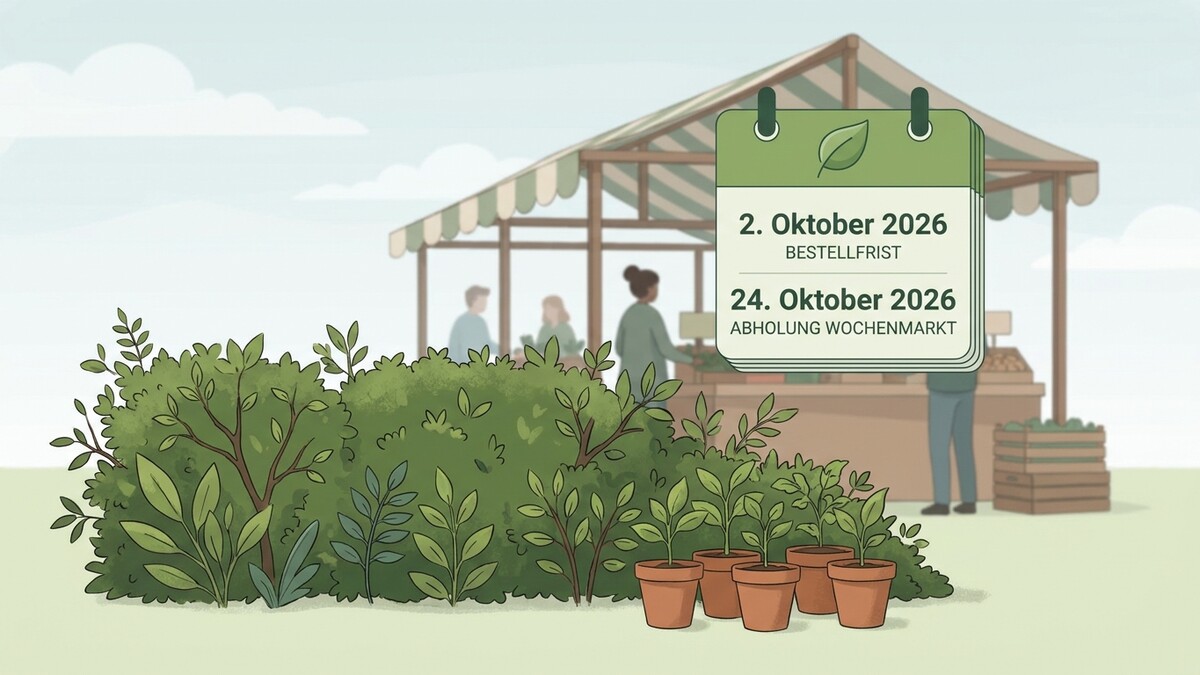 2. Oktober 2026
BESTELLFRIST

24. Oktober 2026
ABHOLUNG WOCHENMARKT